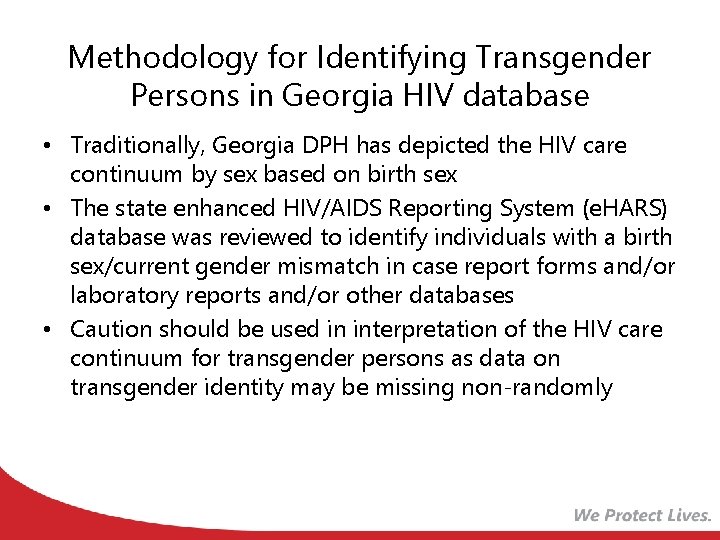 Methodology for Identifying Transgender Persons in Georgia HIV database

• Traditionally, Georgia DPH has depicted the HIV care continuum by sex based on birth sex

• The state enhanced HIV/AIDS Reporting System (eHARS) database was reviewed to identify individuals with a birth sex/current gender mismatch in case report forms and/or laboratory reports and/or other databases

• Caution should be used in interpretation of the HIV care continuum for transgender persons as data on transgender identity may be missing non-randomly

We Protect Lives.